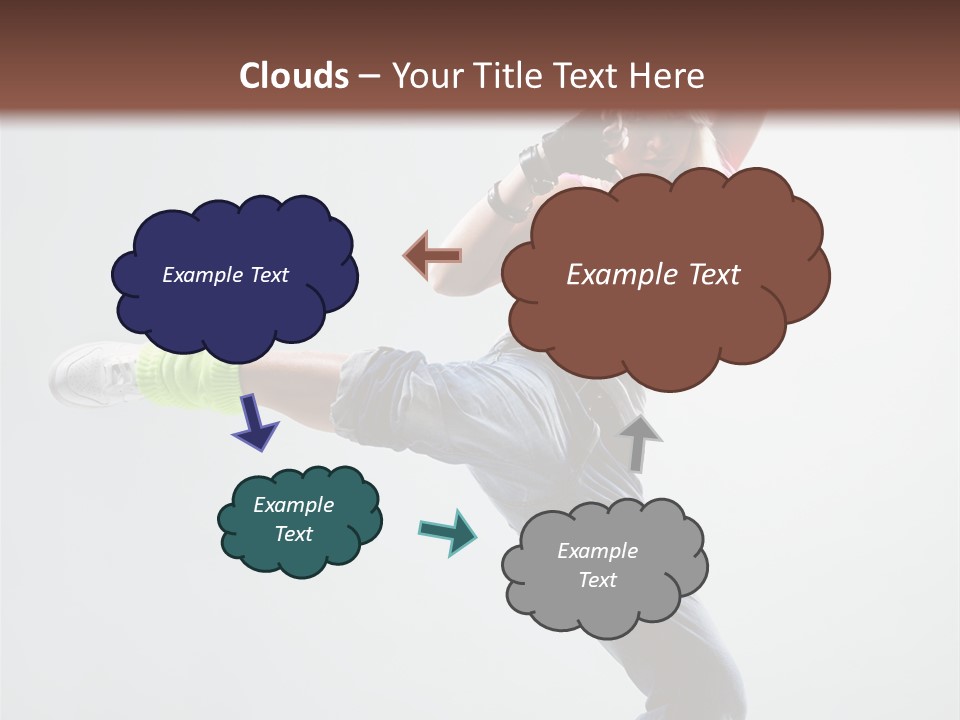 Clouds – Your Title Text Here

Example Text

Example Text

Example Text

Example Text